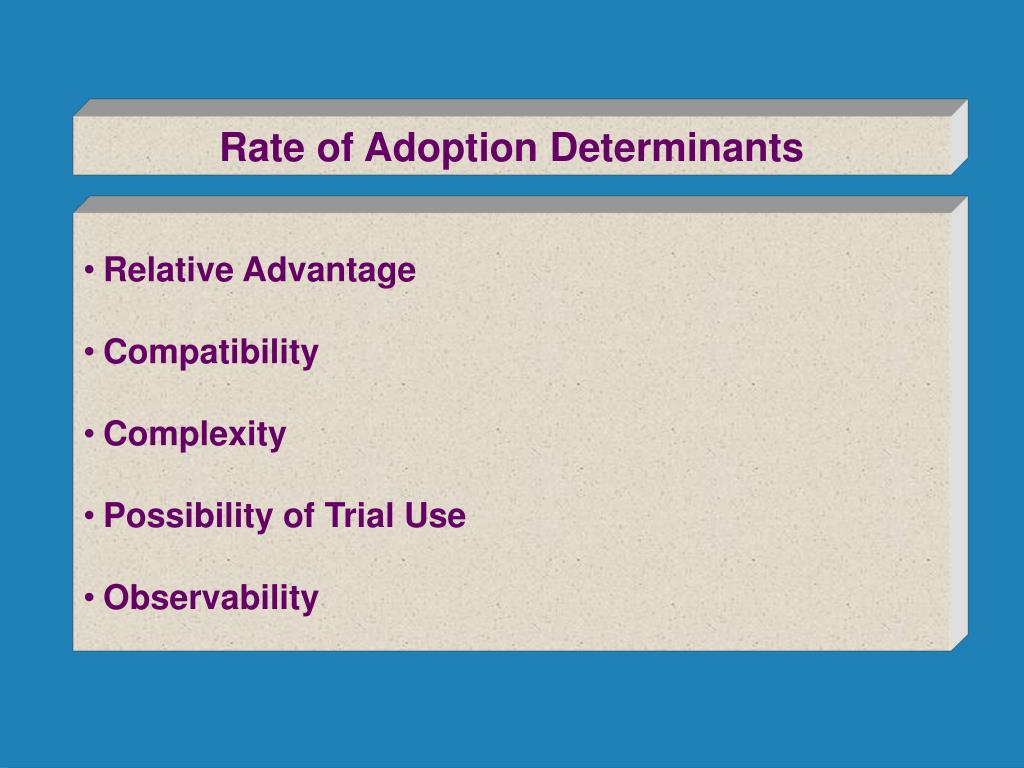 Rate of Adoption Determinants

• Relative Advantage

• Compatibility

• Complexity

• Possibility of Trial Use

• Observability